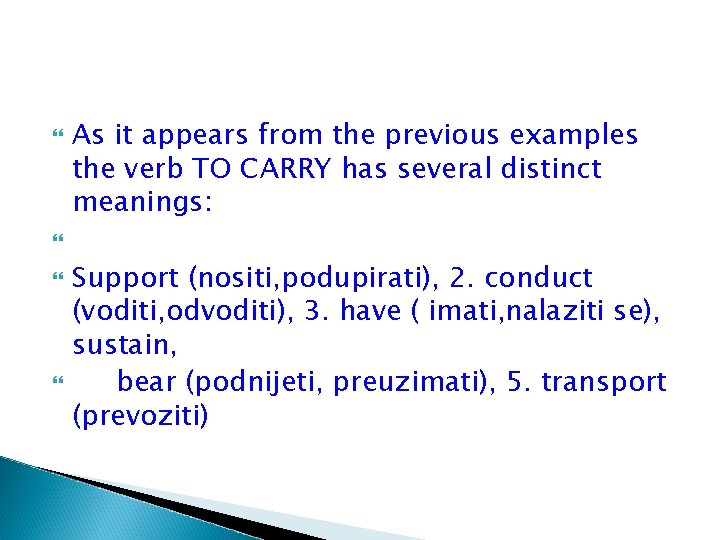 As it appears from the previous examples the verb TO CARRY has several distinct meanings:

Support (nositi,podupirati), 2. conduct (voditi,odvoditi), 3. have ( imati,nalaziti se), sustain,

bear (podnijeti, preuzimati), 5. transport (prevoziti)